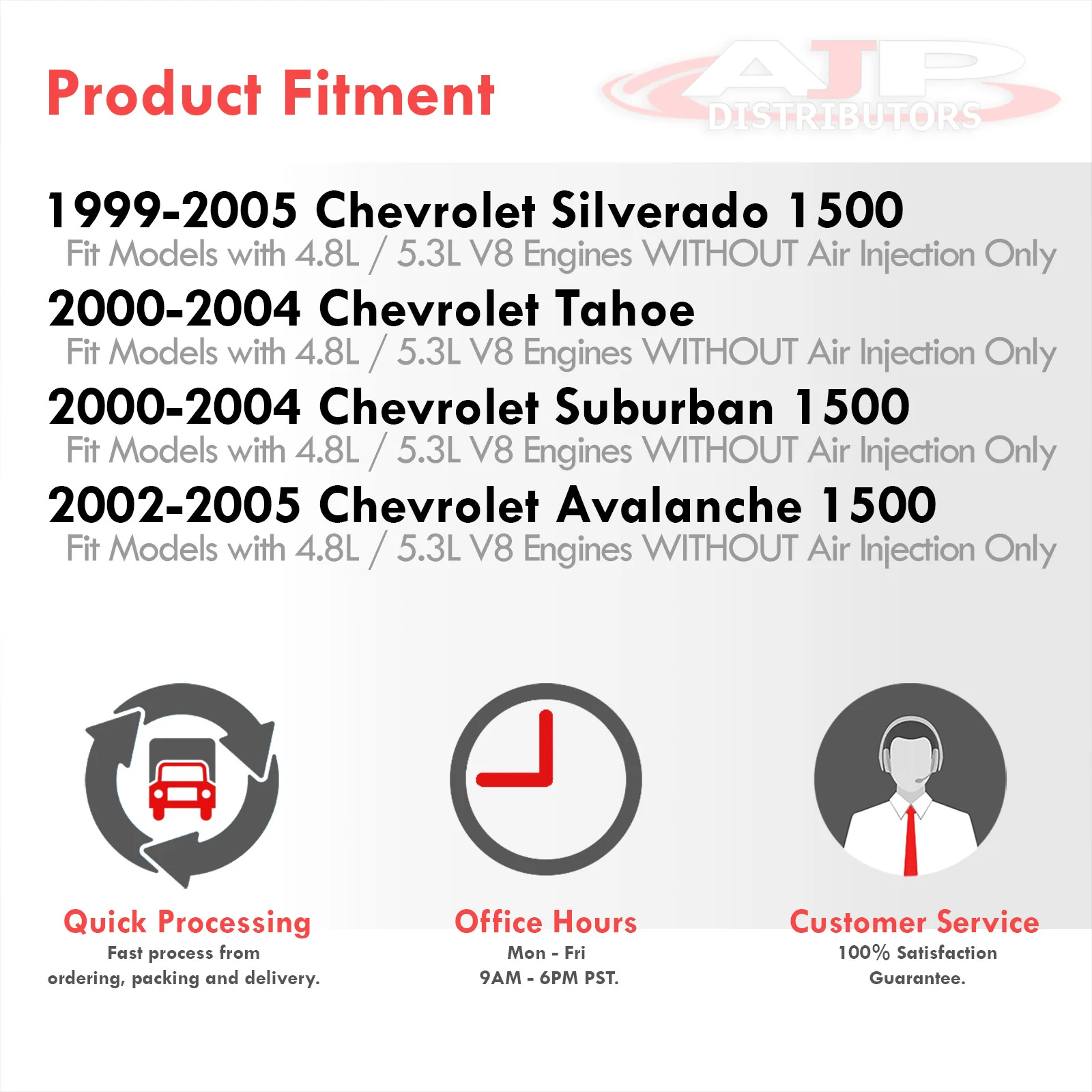 Product Fitment

AJP DISTRIBUTORS

1999-2005 Chevrolet Silverado 1500
Fit Models with 4.8L / 5.3L V8 Engines WITHOUT Air Injection Only

2000-2004 Chevrolet Tahoe
Fit Models with 4.8L / 5.3L V8 Engines WITHOUT Air Injection Only

2000-2004 Chevrolet Suburban 1500
Fit Models with 4.8L / 5.3L V8 Engines WITHOUT Air Injection Only

2002-2005 Chevrolet Avalanche 1500
Fit Models with 4.8L / 5.3L V8 Engines WITHOUT Air Injection Only

Quick Processing
Fast process from ordering, packing and delivery.

Office Hours
Mon - Fri
9AM - 6PM PST.

Customer Service
100% Satisfaction Guarantee.